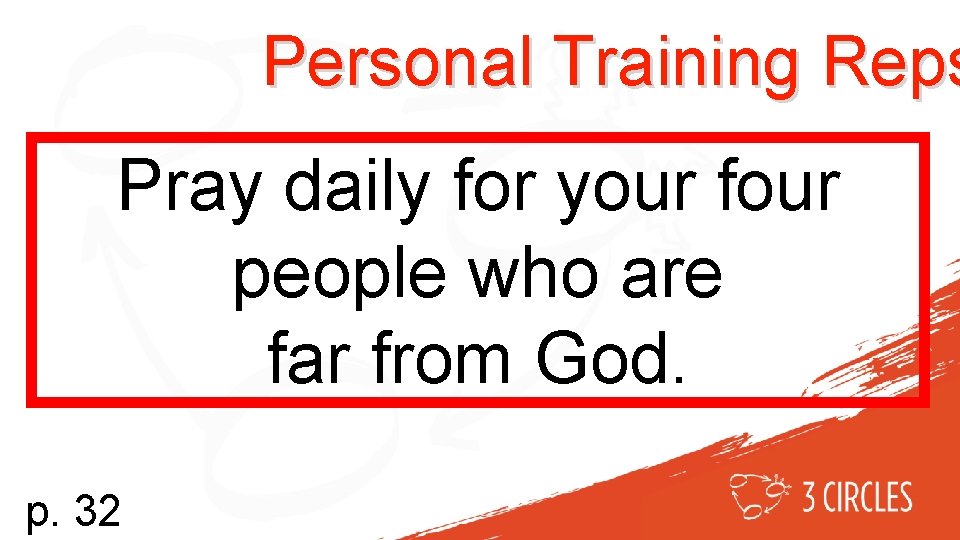 Personal Training Reps

Pray daily for your four people who are far from God.

p. 32

3 CIRCLES